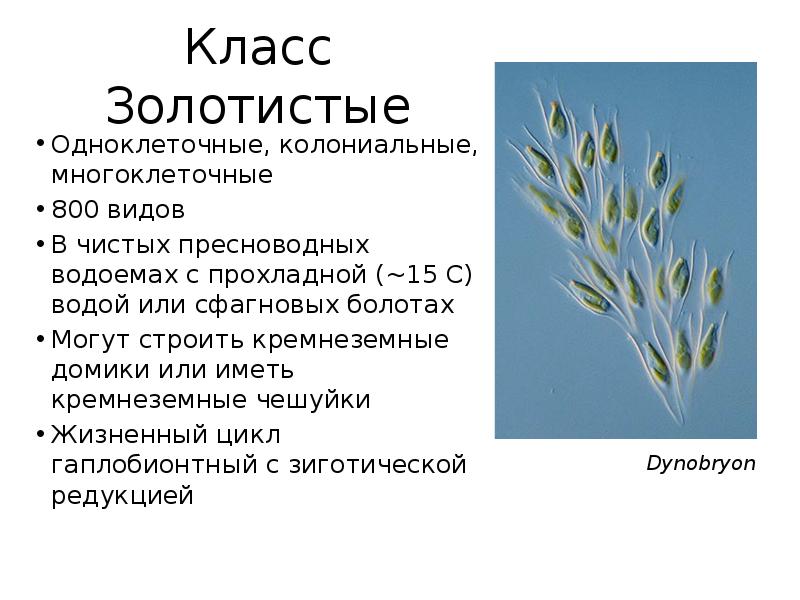 Класс Золотистые

• Одноклеточные, колониальные, многоклеточные
• 800 видов
• В чистых пресноводных водоемах с прохладной (~15 С) водой или сфагновых болотах
• Могут строить кремнеземные домики или иметь кремнеземные чешуйки
• Жизненный цикл гаплобионтный с зиготической редукцией

Dynobryon